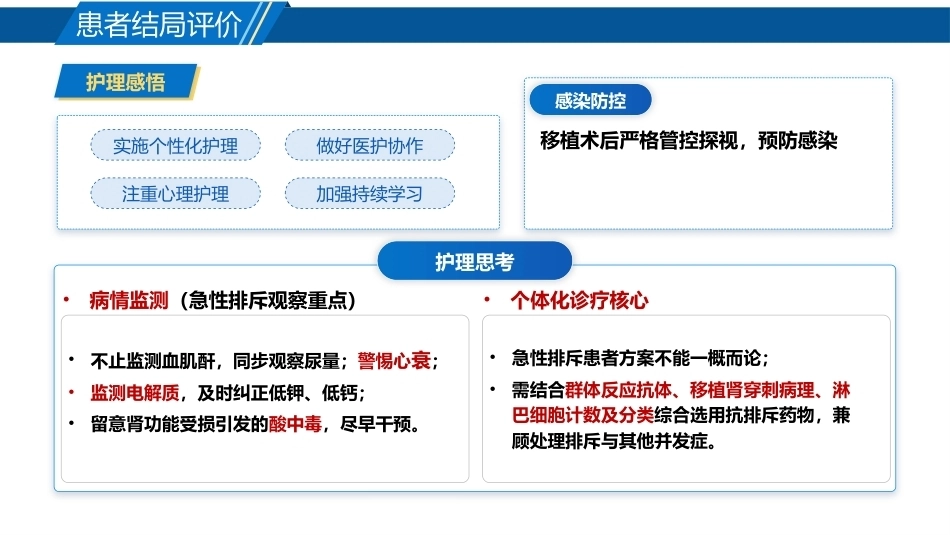 患者结局评价

护理感悟

实施个性化护理
做好医护协作
注重心理护理
加强持续学习

感染防控

移植术后严格管控探视，预防感染

护理思考

• 病情监测（急性排斥观察重点）

• 不止监测血肌酐，同步观察尿量；警惕心衰；
• 监测电解质，及时纠正低钾、低钙；
• 留意肾功能受损引发的酸中毒，尽早干预。

• 个体化诊疗核心

• 急性排斥患者方案不能一概而论；
• 需结合群体反应抗体、移植肾穿刺病理、淋巴细胞计数及分类综合选用抗排斥药物，兼顾处理排斥与其他并发症。